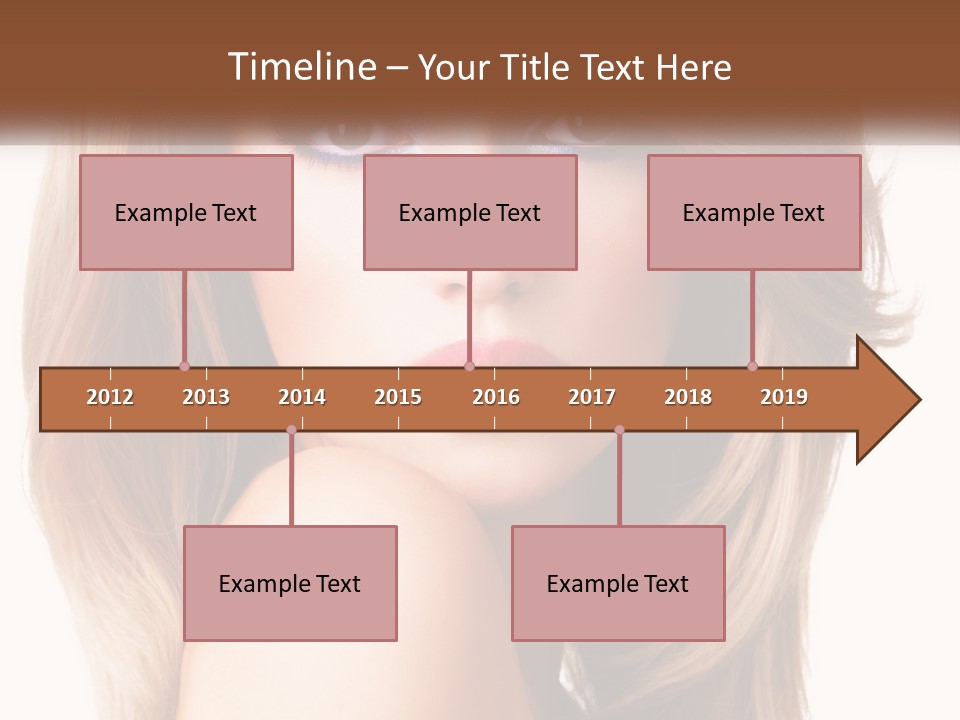 Timeline – Your Title Text Here

Example Text

Example Text

Example Text

2012 2013 2014 2015 2016 2017 2018 2019

Example Text

Example Text